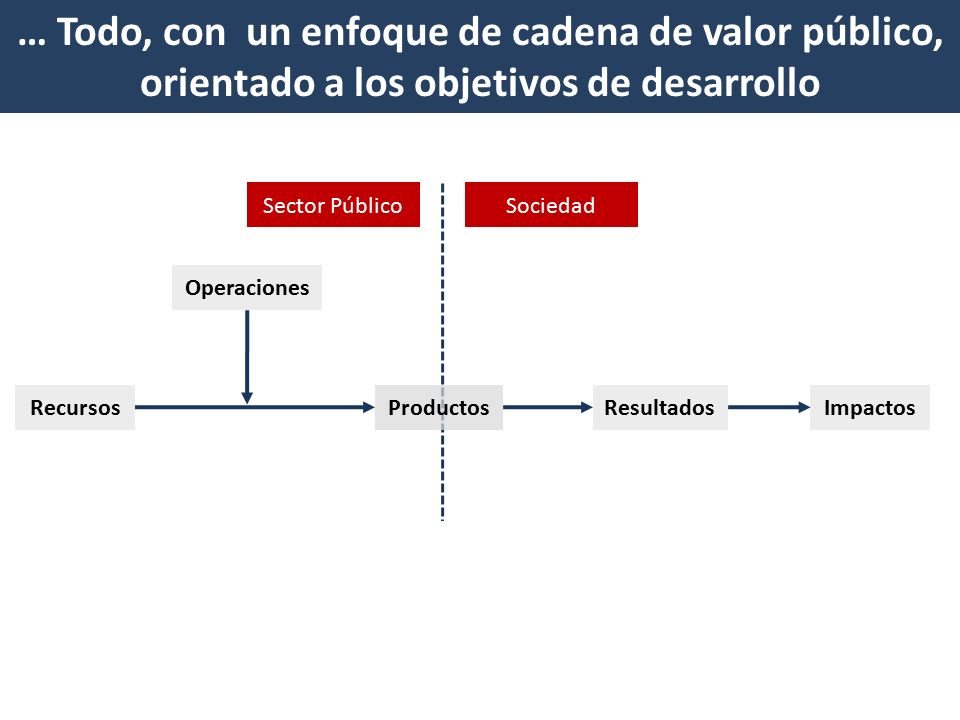 … Todo, con un enfoque de cadena de valor público, orientado a los objetivos de desarrollo

Sector Público

Sociedad

Operaciones

Recursos

Productos

Resultados

Impactos